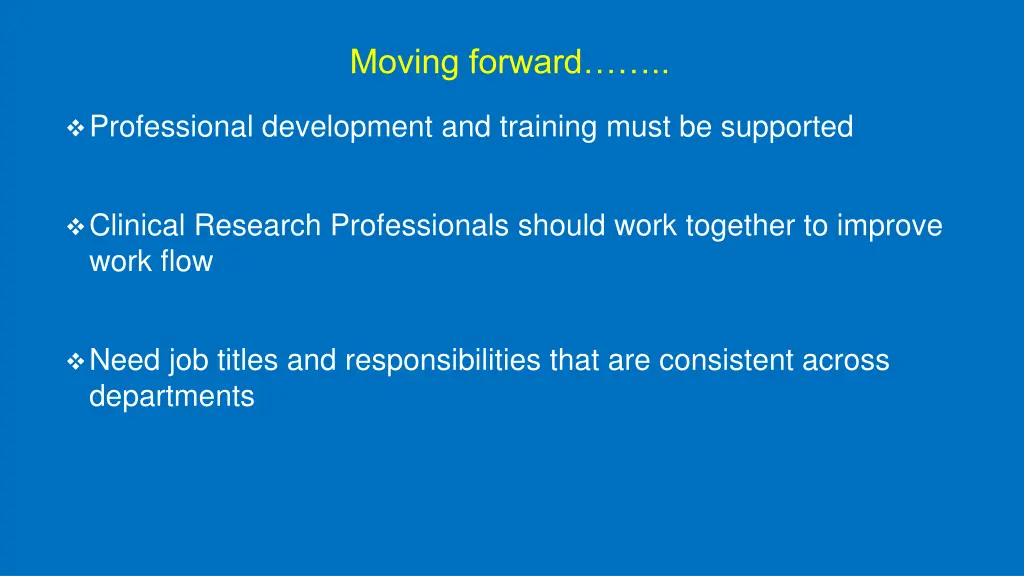 Moving forward……..

❖ Professional development and training must be supported

❖ Clinical Research Professionals should work together to improve work flow

❖ Need job titles and responsibilities that are consistent across departments